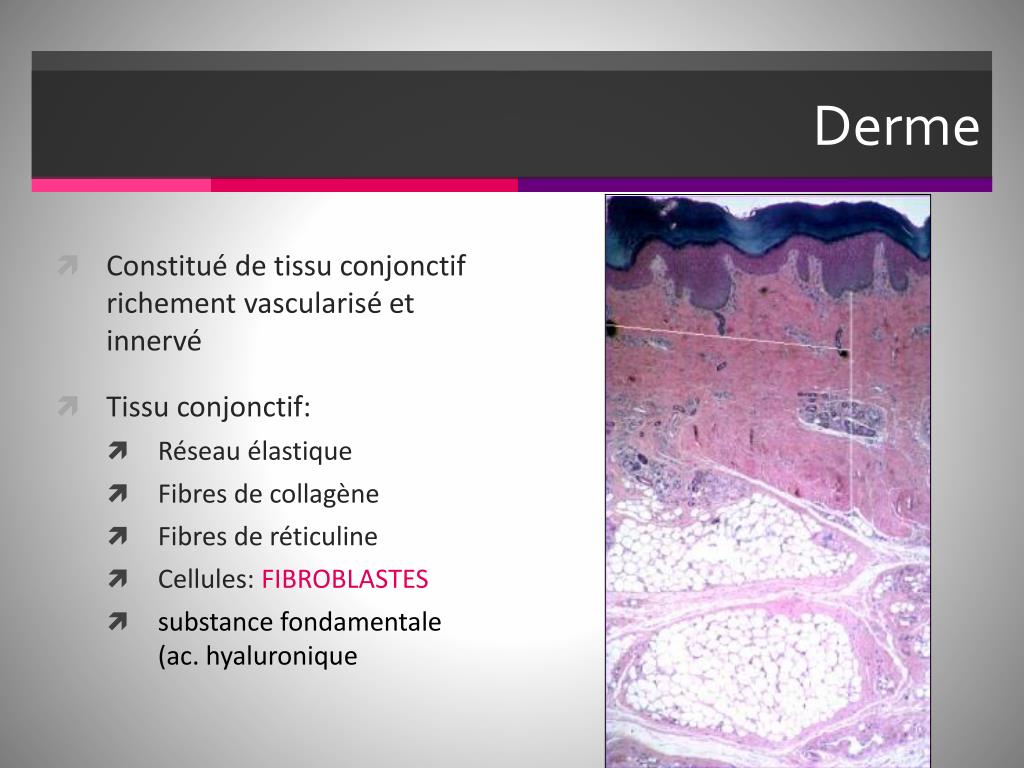 Derme

Constitué de tissu conjonctif richement vascularisé et innervé

Tissu conjonctif:

Réseau élastique

Fibres de collagène

Fibres de réticuline

Cellules: FIBROBLASTES

substance fondamentale (ac. hyaluronique